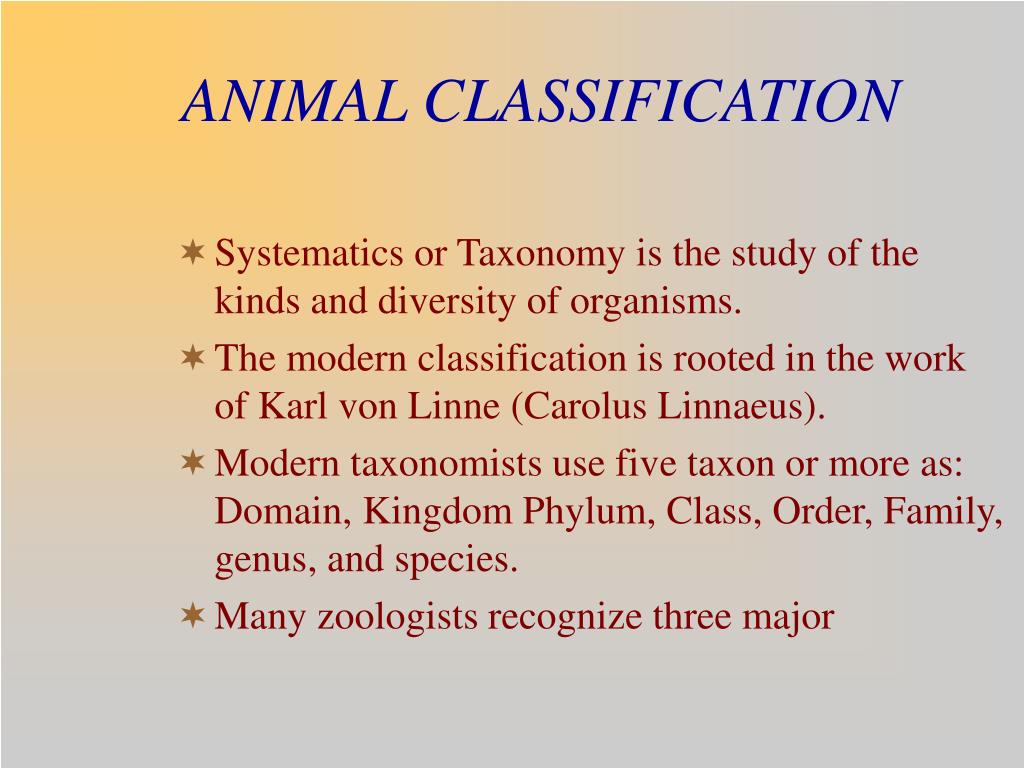 ANIMAL CLASSIFICATION

✶ Systematics or Taxonomy is the study of the kinds and diversity of organisms.

✶ The modern classification is rooted in the work of Karl von Linne (Carolus Linnaeus).

✶ Modern taxonomists use five taxon or more as: Domain, Kingdom Phylum, Class, Order, Family, genus, and species.

✶ Many zoologists recognize three major